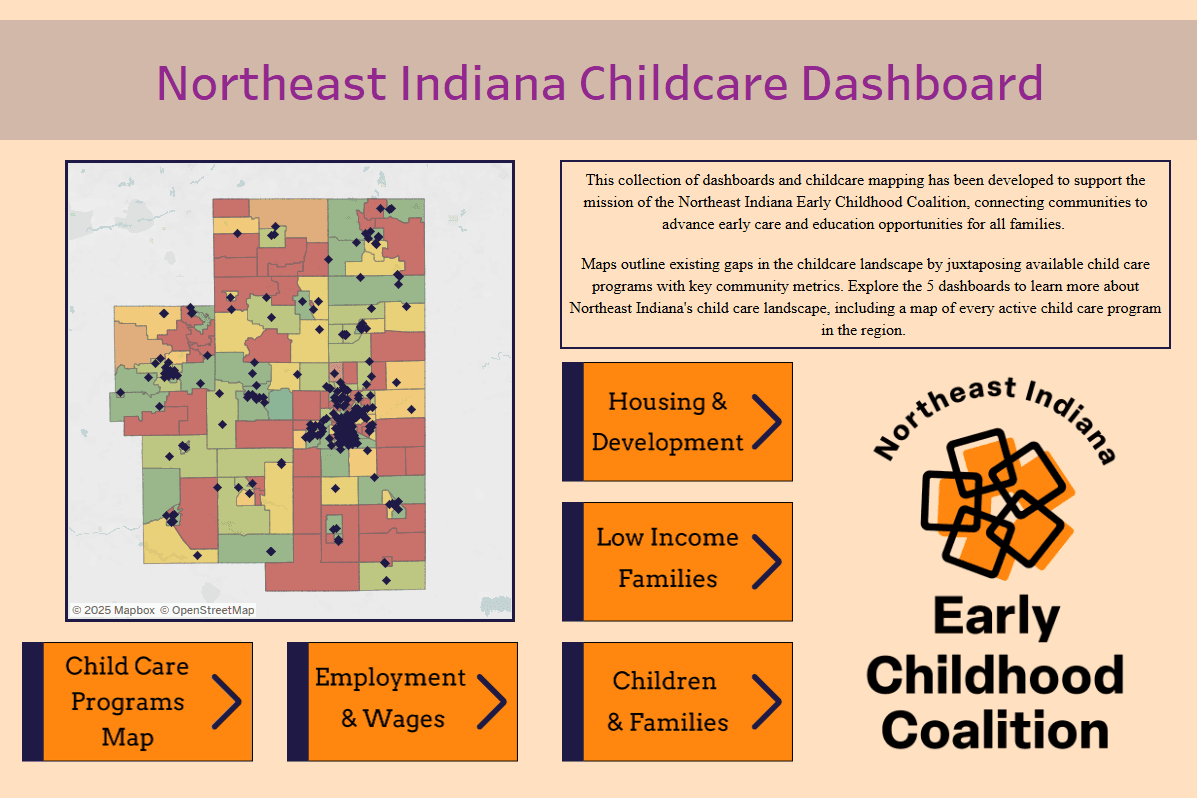 Northeast Indiana Childcare Dashboard

© 2025 Mapbox © OpenStreetMap

This collection of dashboards and childcare mapping has been developed to support the mission of the Northeast Indiana Early Childhood Coalition, connecting communities to advance early care and education opportunities for all families.

Maps outline existing gaps in the childcare landscape by juxtaposing available child care programs with key community metrics. Explore the 5 dashboards to learn more about Northeast Indiana's child care landscape, including a map of every active child care program in the region.

Housing & Development

Low Income Families

Children & Families

Child Care Programs Map

Employment & Wages

Northeast Indiana
Early Childhood Coalition